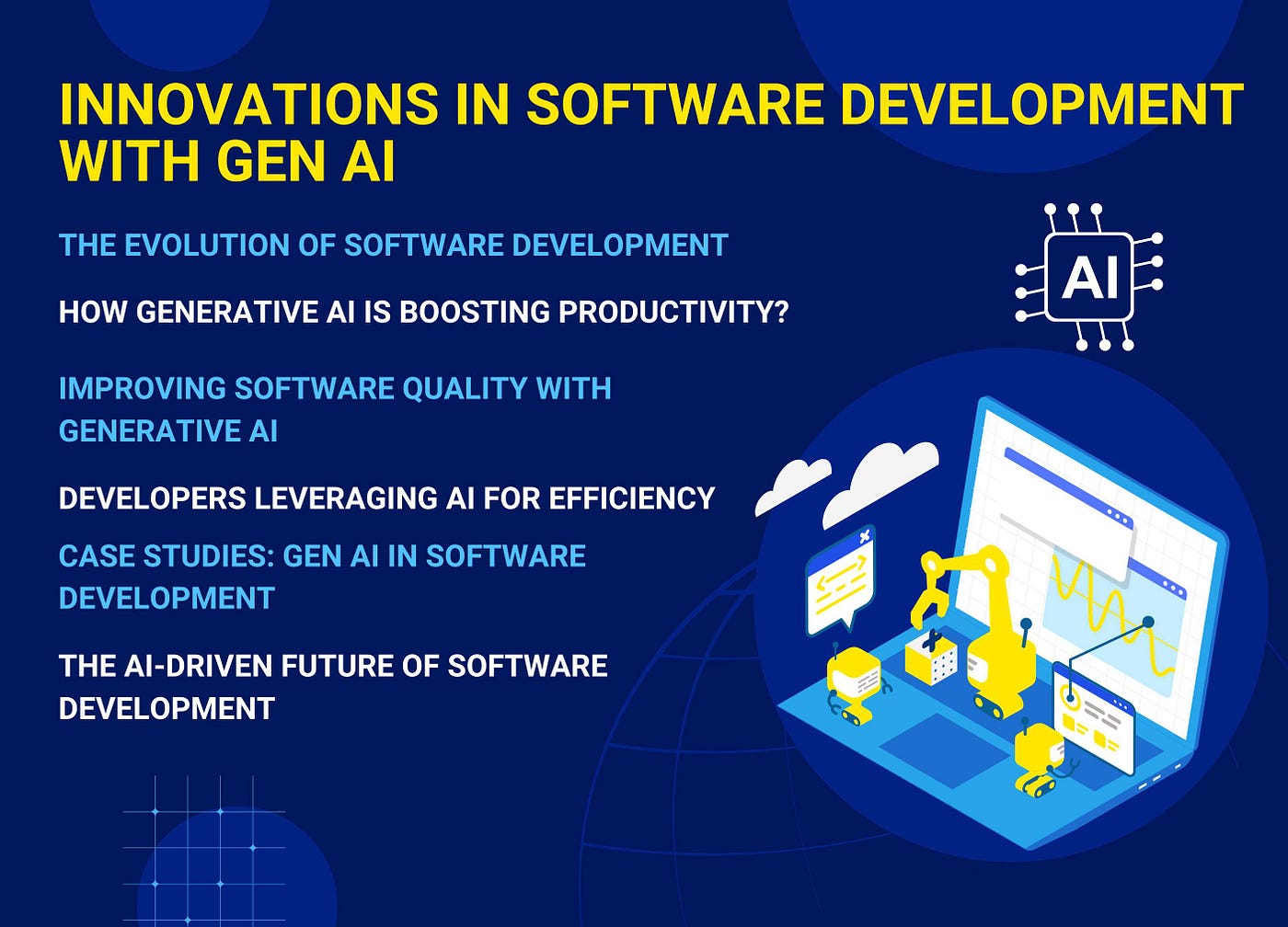 INNOVATIONS IN SOFTWARE DEVELOPMENT WITH GEN AI

THE EVOLUTION OF SOFTWARE DEVELOPMENT

HOW GENERATIVE AI IS BOOSTING PRODUCTIVITY?

IMPROVING SOFTWARE QUALITY WITH GENERATIVE AI

DEVELOPERS LEVERAGING AI FOR EFFICIENCY

CASE STUDIES: GEN AI IN SOFTWARE DEVELOPMENT

THE AI-DRIVEN FUTURE OF SOFTWARE DEVELOPMENT

AI